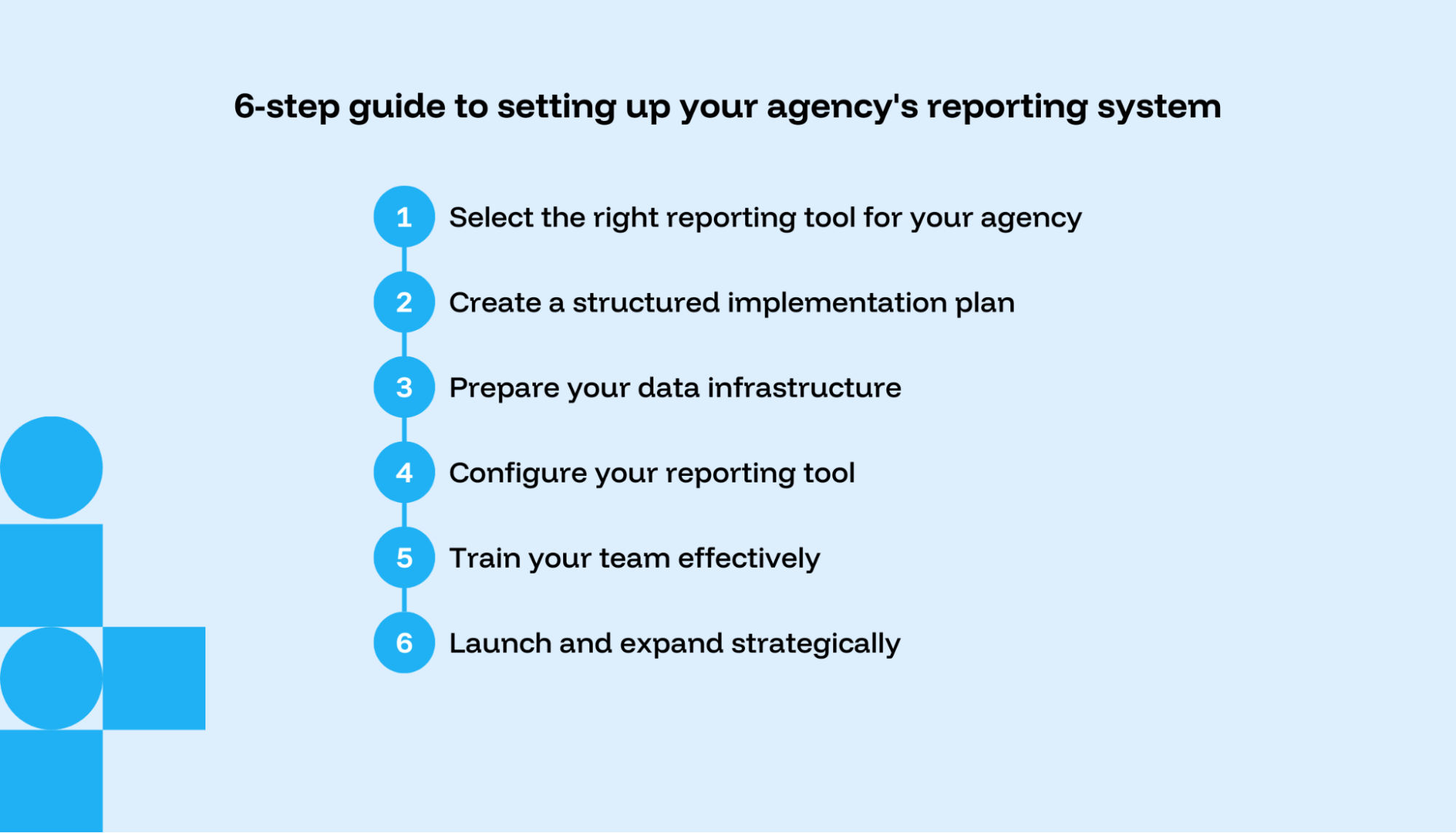 6-step guide to setting up your agency's reporting system

1 Select the right reporting tool for your agency

2 Create a structured implementation plan

3 Prepare your data infrastructure

4 Configure your reporting tool

5 Train your team effectively

6 Launch and expand strategically